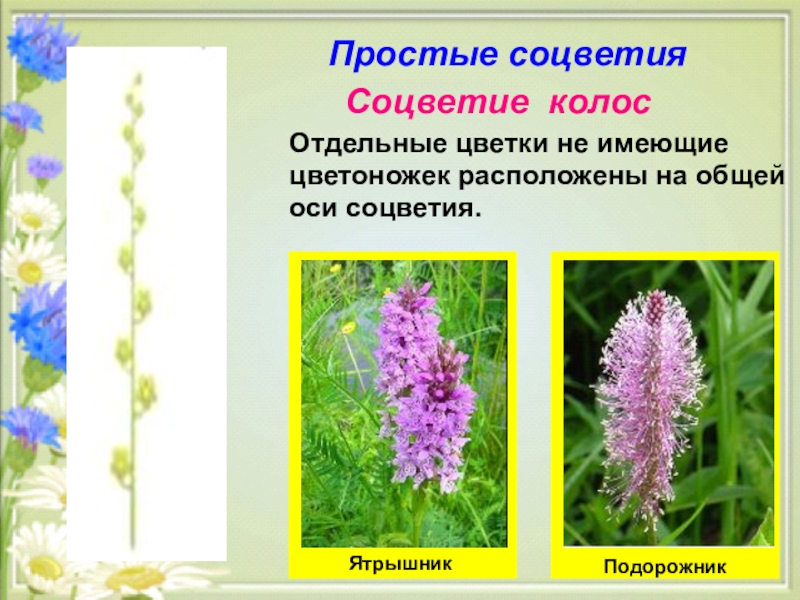 Простые соцветия

Соцветие колос

Отдельные цветки не имеющие цветоножек расположены на общей оси соцветия.

Ятрышник

Подорожник